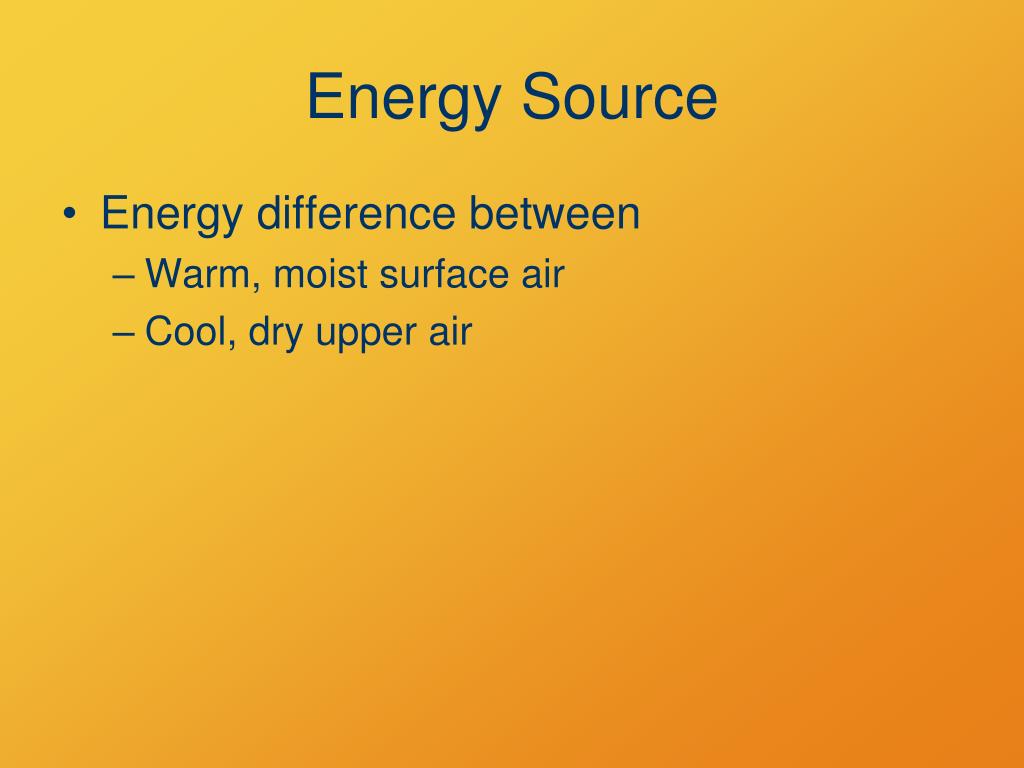 Energy Source

• Energy difference between
– Warm, moist surface air
– Cool, dry upper air